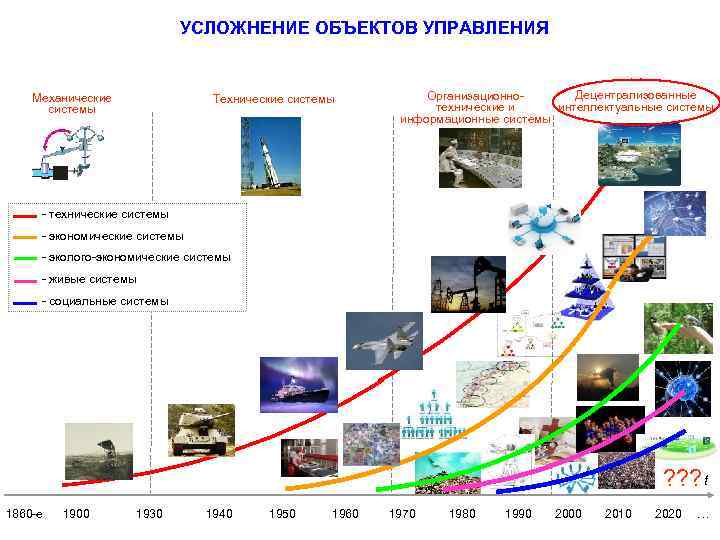 УСЛОЖНЕНИЕ ОБЪЕКТОВ УПРАВЛЕНИЯ

Механические системы

Технические системы

Организационно-технические и информационные системы

Децентрализованные интеллектуальные системы

- технические системы
- экономические системы
- эколого-экономические системы
- живые системы
- социальные системы

???

t

1860-е 1900 1930 1940 1950 1960 1970 1980 1990 2000 2010 2020 ...